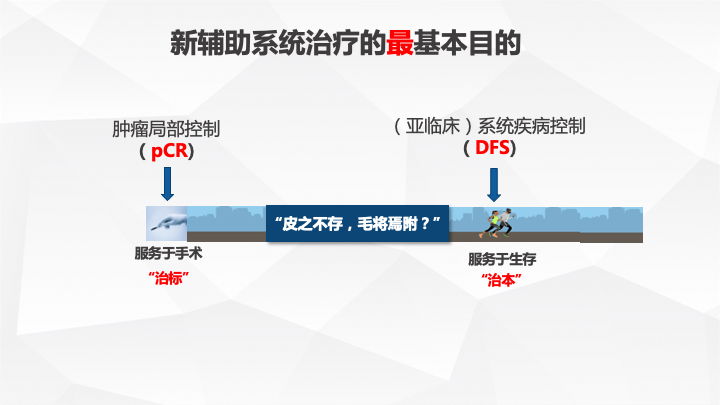 新辅助系统治疗的最基本目的

肿瘤局部控制
（pCR）

（亚临床）系统疾病控制
（DFS）

“皮之不存，毛将焉附？”

服务于手术
“治标”

服务于生存
“治本”